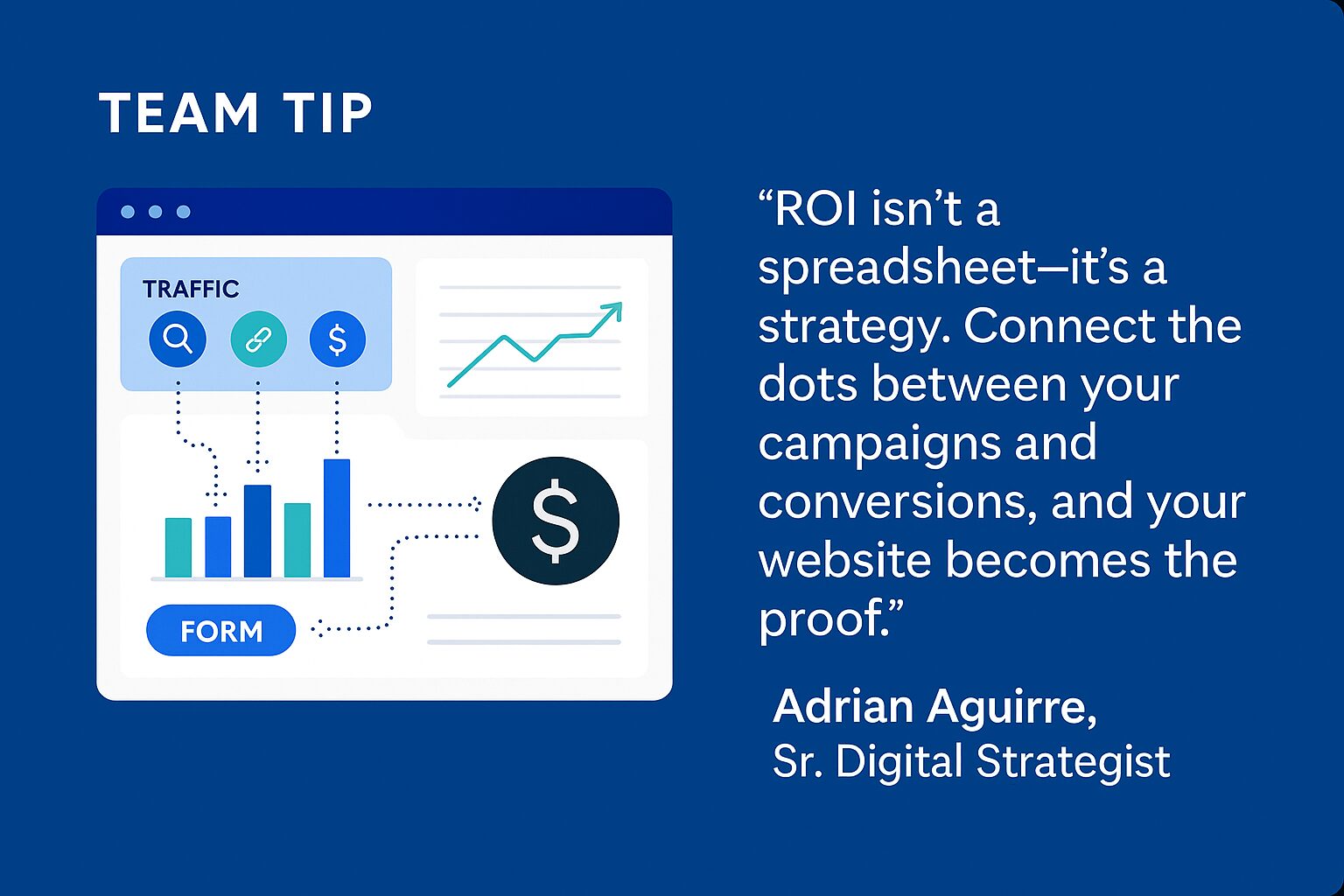 TEAM TIP

TRAFFIC

$

$

FORM

“ROI isn’t a spreadsheet—it’s a strategy. Connect the dots between your campaigns and conversions, and your website becomes the proof.”

Adrian Aguirre,
Sr. Digital Strategist